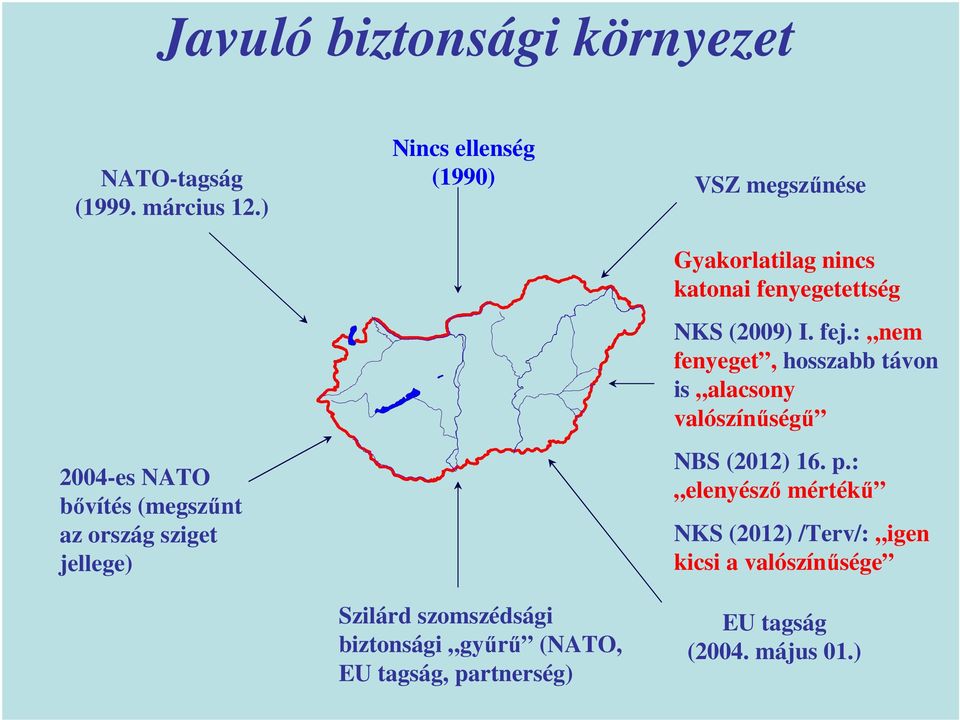 Javuló biztonsági környezet

NATO-tagság (1999. március 12.)

Nincs ellenség (1990)

VSZ megszűnése

Gyakorlatilag nincs katonai fenyegetettség

NKS (2009) I. fej.: „nem fenyeget”, hosszabb távon is „alacsony valószínűségű”

NBS (2012) 16. p.: „elenyésző mértékű”

NKS (2012) /Terv/: „igen kicsi a valószínűsége”

2004-es NATO bővítés (megszűnt az ország sziget jellege)

Szilárd szomszédsági biztonsági „gyűrű” (NATO, EU tagság, partnerség)

EU tagság (2004. május 01.)